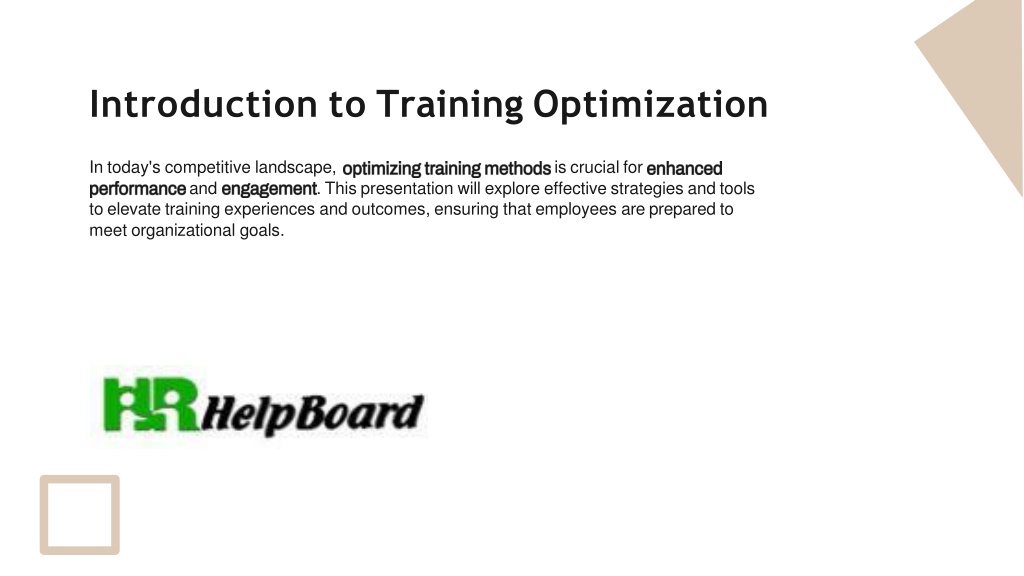 Introduction to Training Optimization

In today's competitive landscape, optimizing training methods is crucial for enhanced performance and engagement. This presentation will explore effective strategies and tools to elevate training experiences and outcomes, ensuring that employees are prepared to meet organizational goals.

HR HelpBoard